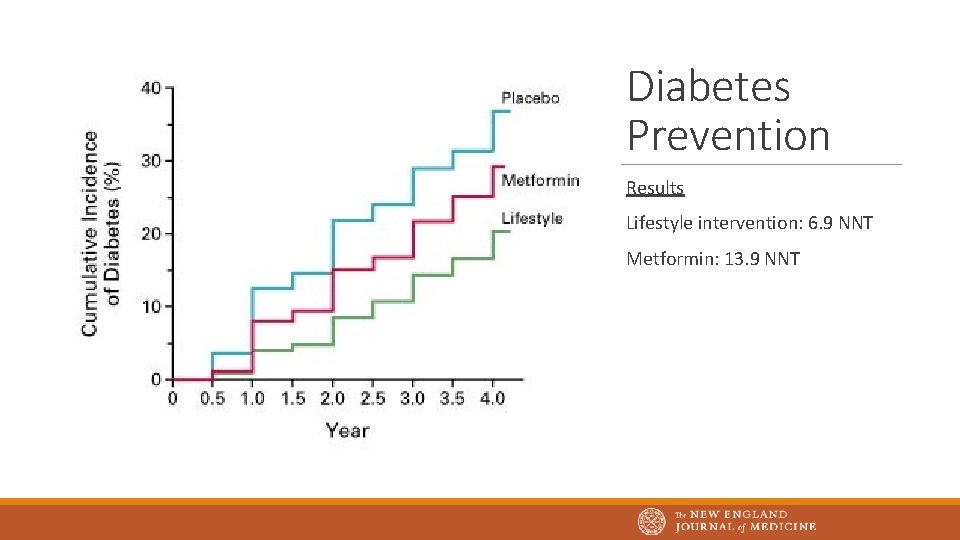 Cumulative Incidence of Diabetes (%)

40
30
20
10
0

Placebo
Metformin
Lifestyle

0 0.5 1.0 1.5 2.0 2.5 3.0 3.5 4.0

Year

Diabetes Prevention

Results

Lifestyle intervention: 6.9 NNT

Metformin: 13.9 NNT

The NEW ENGLAND JOURNAL of MEDICINE